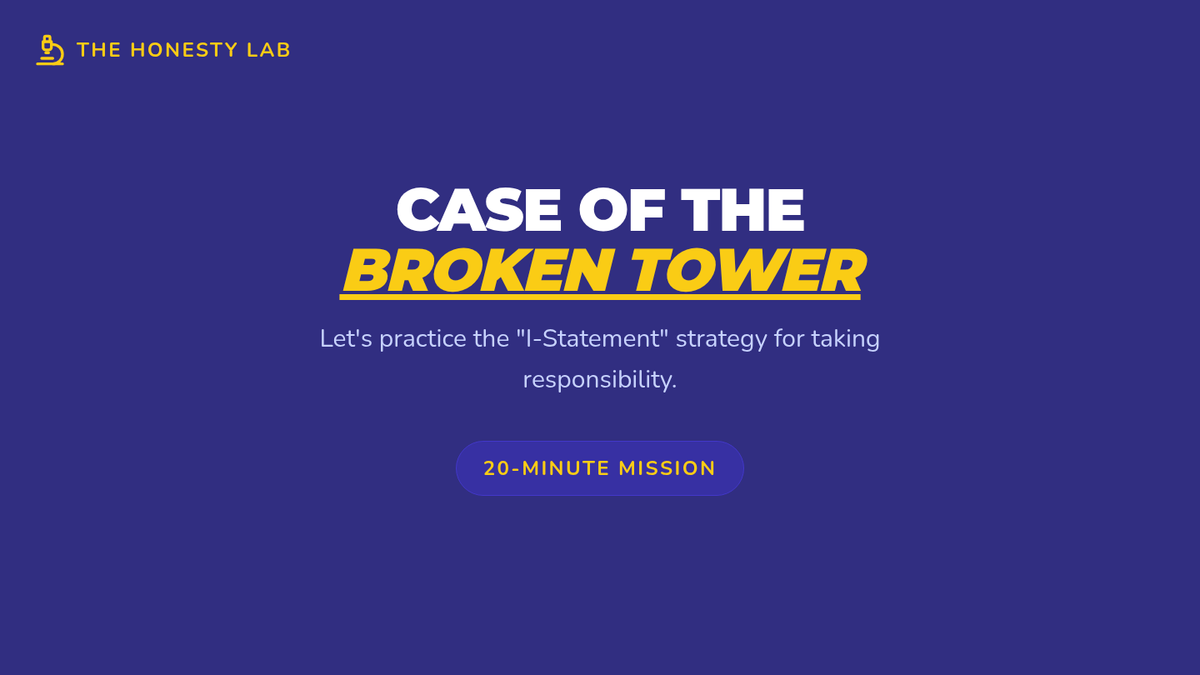 THE HONESTY LAB

CASE OF THE
BROKEN TOWER

Let's practice the "I-Statement" strategy for taking responsibility.

20-MINUTE MISSION